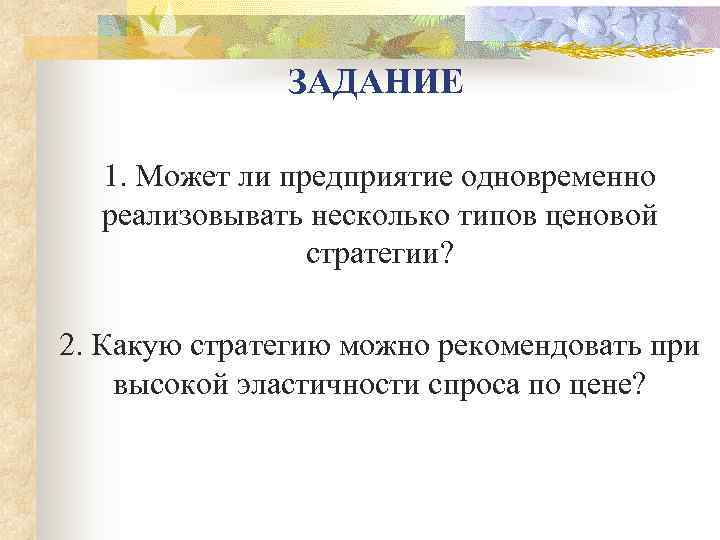 ЗАДАНИЕ

1. Может ли предприятие одновременно реализовывать несколько типов ценовой стратегии?

2. Какую стратегию можно рекомендовать при высокой эластичности спроса по цене?